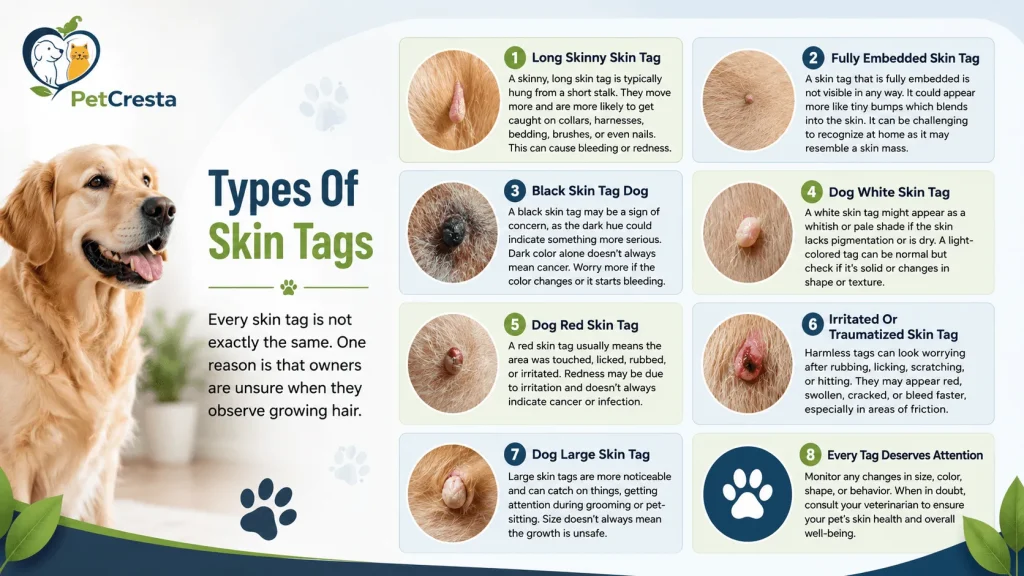 PetCresta

Types Of Skin Tags

Every skin tag is not exactly the same. One reason is that owners are unsure when they observe growing hair.

1 Long Skinny Skin Tag
A skinny, long skin tag is typically hung from a short stalk. They move more and are more likely to get caught on collars, harnesses, bedding, brushes, or even nails. This can cause bleeding or redness.

2 Fully Embedded Skin Tag
A skin tag that is fully embedded is not visible in any way. It could appear more like tiny bumps which blends into the skin. It can be challenging to recognize at home as it may resemble a skin mass.

3 Black Skin Tag Dog
A black skin tag may be a sign of concern, as the dark hue could indicate something more serious. Dark color alone doesn't always mean cancer. Worry more if the color changes or it starts bleeding.

4 Dog White Skin Tag
A white skin tag might appear as a whitish or pale shade if the skin lacks pigmentation or is dry. A light-colored tag can be normal but check if it's solid or changes in shape or texture.

5 Dog Red Skin Tag
A red skin tag usually means the area was touched, licked, rubbed, or irritated. Redness may be due to irritation and doesn't always indicate cancer or infection.

6 Irritated Or Traumatized Skin Tag
Harmless tags can look worrying after rubbing, licking, scratching, or hitting. They may appear red, swollen, cracked, or bleed faster, especially in areas of friction.

7 Dog Large Skin Tag
Large skin tags are more noticeable and can catch on things, getting attention during grooming or pet-sitting. Size doesn't always mean the growth is unsafe.

8 Every Tag Deserves Attention
Monitor any changes in size, color, shape, or behavior. When in doubt, consult your veterinarian to ensure your pet's skin health and overall well-being.